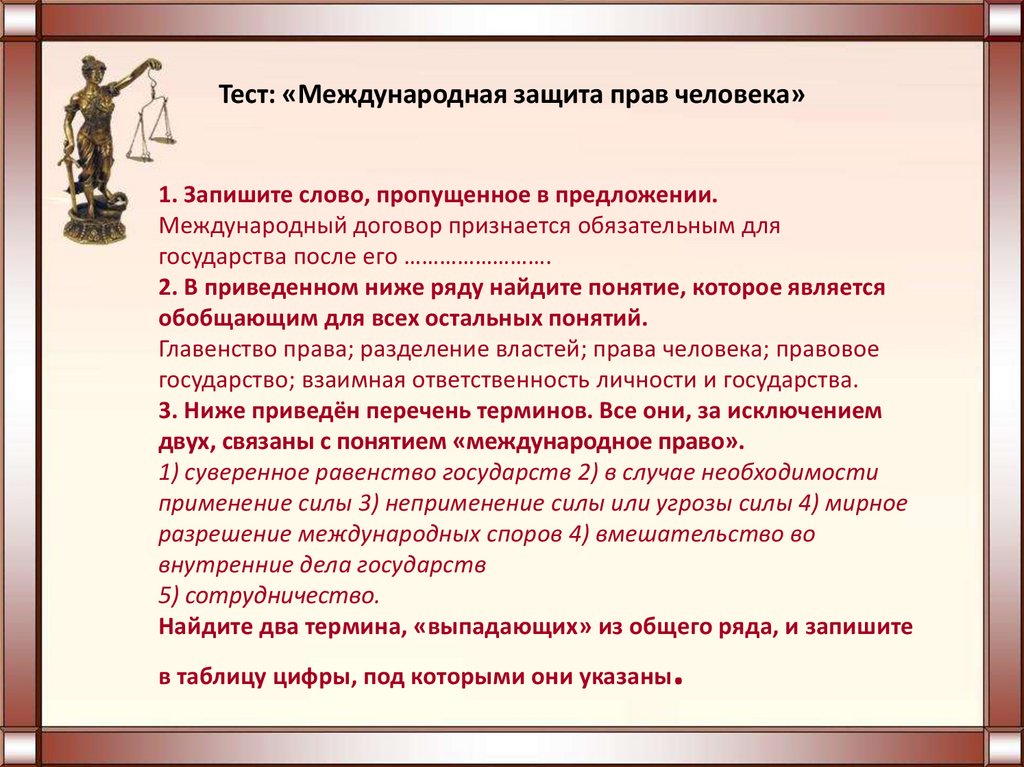 Тест: «Международная защита прав человека»

1. Запишите слово, пропущенное в предложении.
Международный договор признается обязательным для государства после его …………………….
2. В приведенном ниже ряду найдите понятие, которое является обобщающим для всех остальных понятий.
Главенство права; разделение властей; права человека; правовое государство; взаимная ответственность личности и государства.
3. Ниже приведён перечень терминов. Все они, за исключением двух, связаны с понятием «международное право».
1) суверенное равенство государств 2) в случае необходимости применение силы 3) неприменение силы или угрозы силы 4) мирное разрешение международных споров 4) вмешательство во внутренние дела государств
5) сотрудничество.
Найдите два термина, «выпадающих» из общего ряда, и запишите

в таблицу цифры, под которыми они указаны.